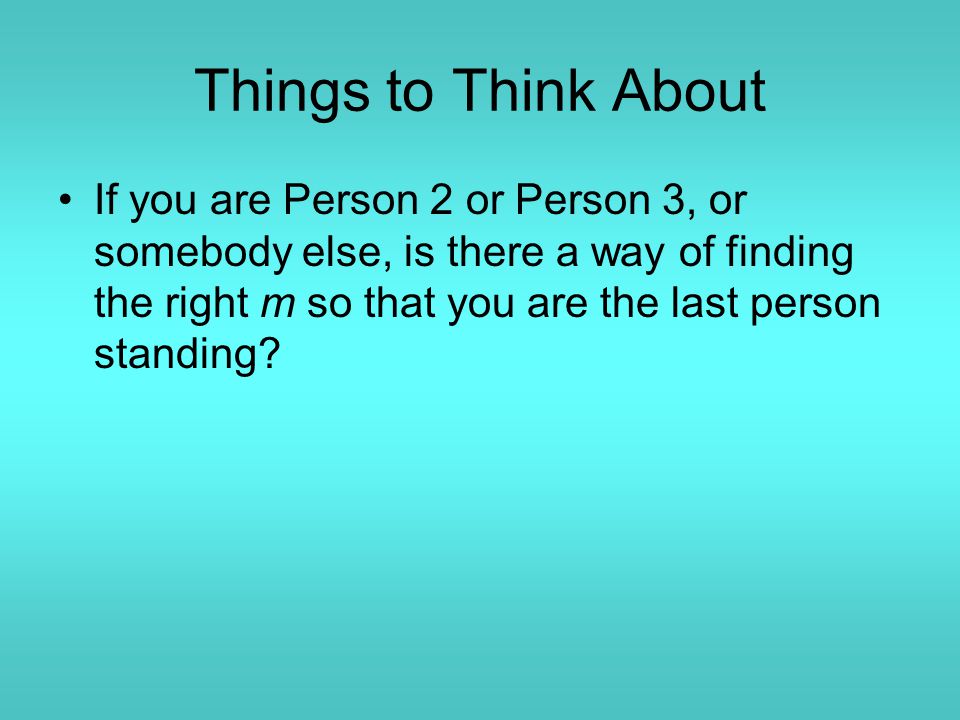 Things to Think About

• If you are Person 2 or Person 3, or somebody else, is there a way of finding the right $m$ so that you are the last person standing?